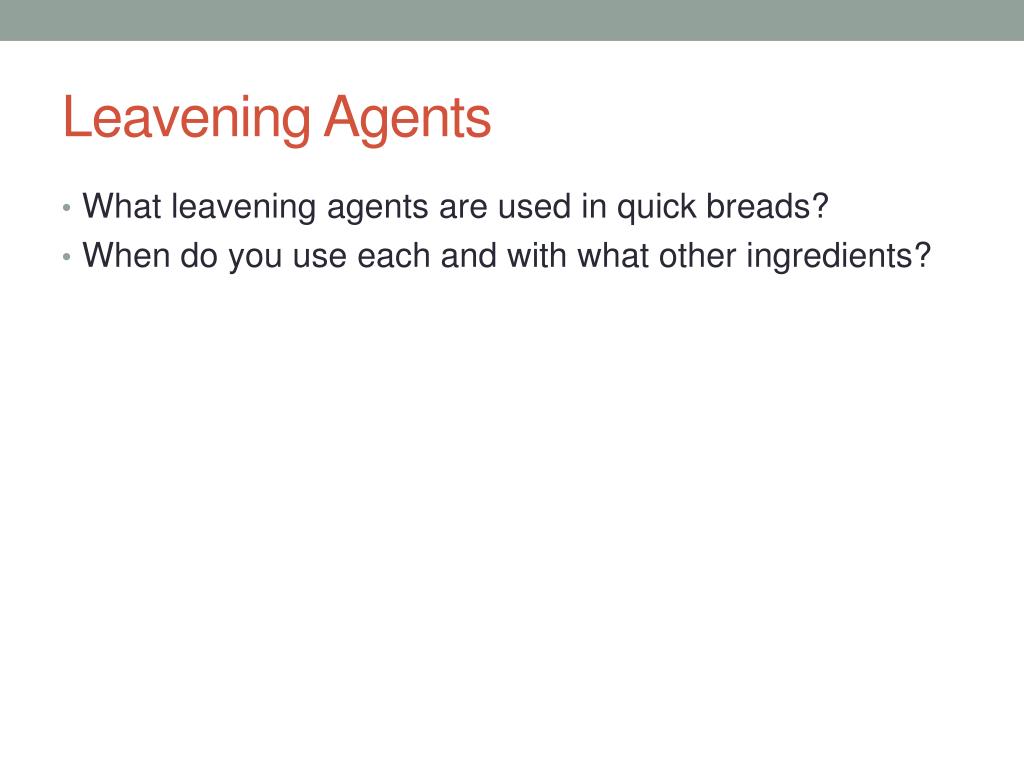 Leavening Agents

• What leavening agents are used in quick breads?
• When do you use each and with what other ingredients?